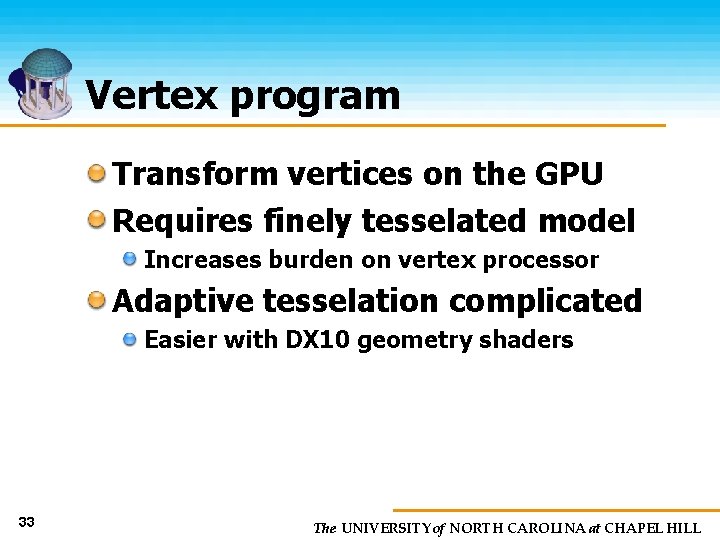 Vertex program

Transform vertices on the GPU

Requires finely tesselated model

Increases burden on vertex processor

Adaptive tesselation complicated

Easier with DX10 geometry shaders

33

The UNIVERSITY of NORTH CAROLINA at CHAPEL HILL